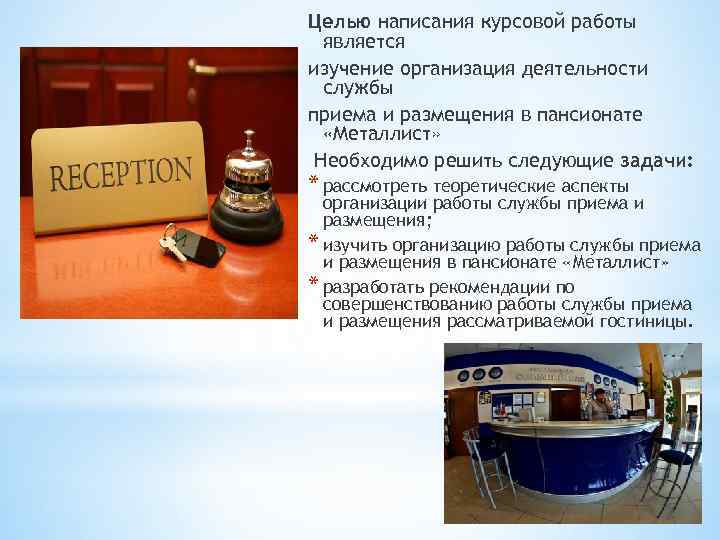 RECEPTION

Целью написания курсовой работы является

изучение организация деятельности службы

приема и размещения в пансионате «Металлист»

Необходимо решить следующие задачи:

* рассмотреть теоретические аспекты организации работы службы приема и размещения;
* изучить организацию работы службы приема и размещения в пансионате «Металлист»
* разработать рекомендации по совершенствованию работы службы приема и размещения рассматриваемой гостиницы.